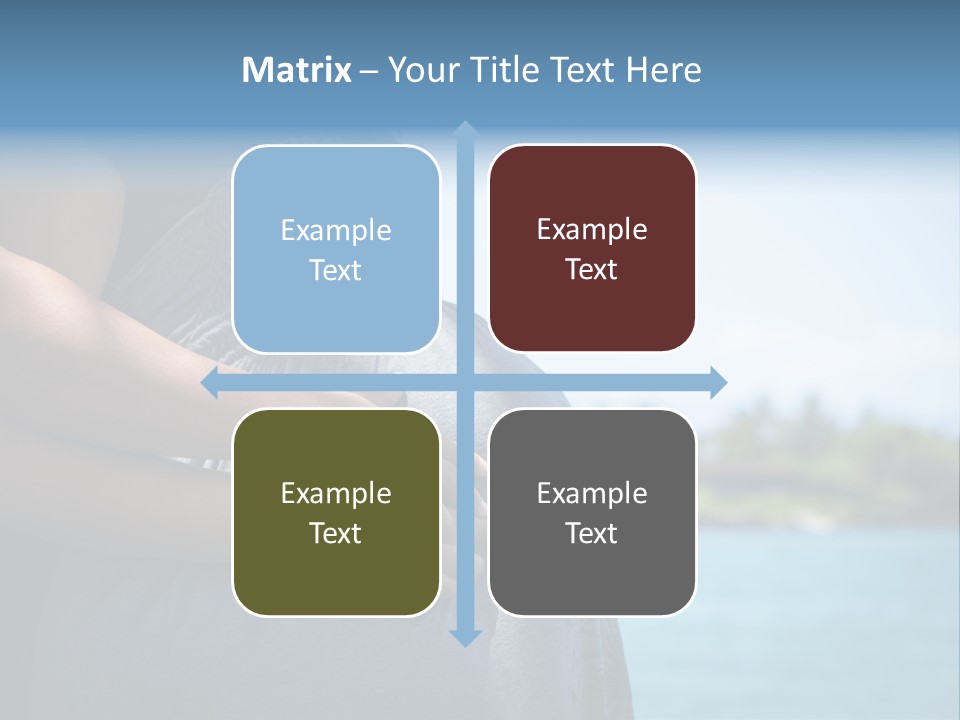 Matrix – Your Title Text Here

Example Text

Example Text

Example Text

Example Text